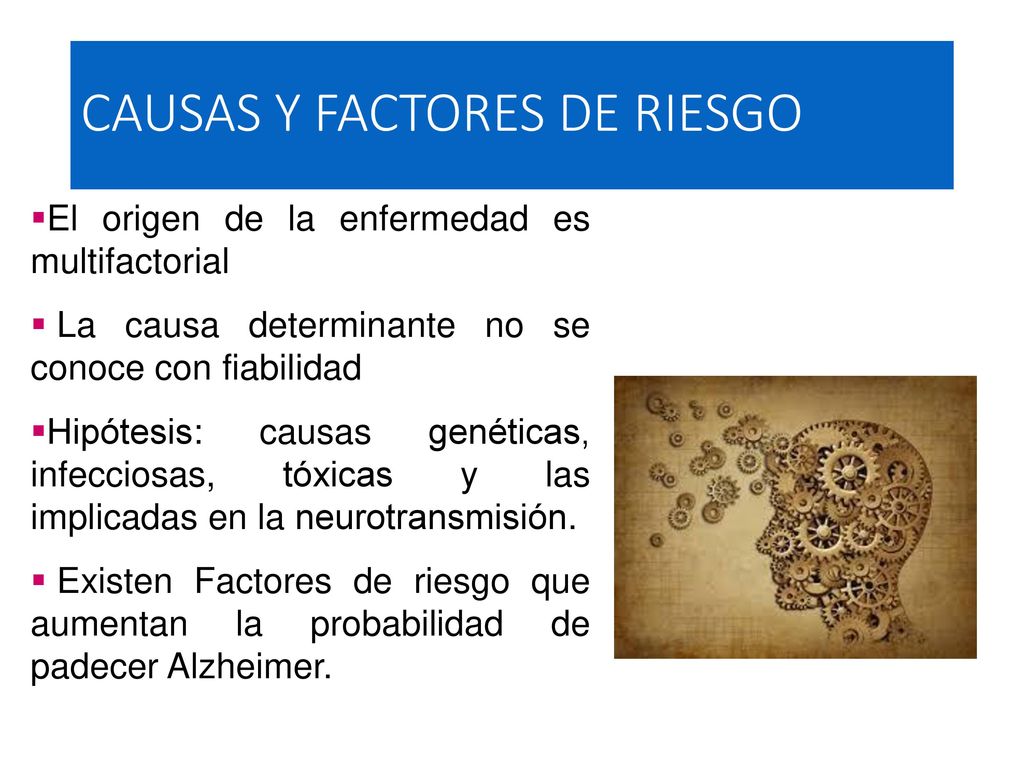 CAUSAS Y FACTORES DE RIESGO

▪El origen de la enfermedad es multifactorial

▪ La causa determinante no se conoce con fiabilidad

▪Hipótesis: causas genéticas, infecciosas, tóxicas y las implicadas en la neurotransmisión.

▪ Existen Factores de riesgo que aumentan la probabilidad de padecer Alzheimer.